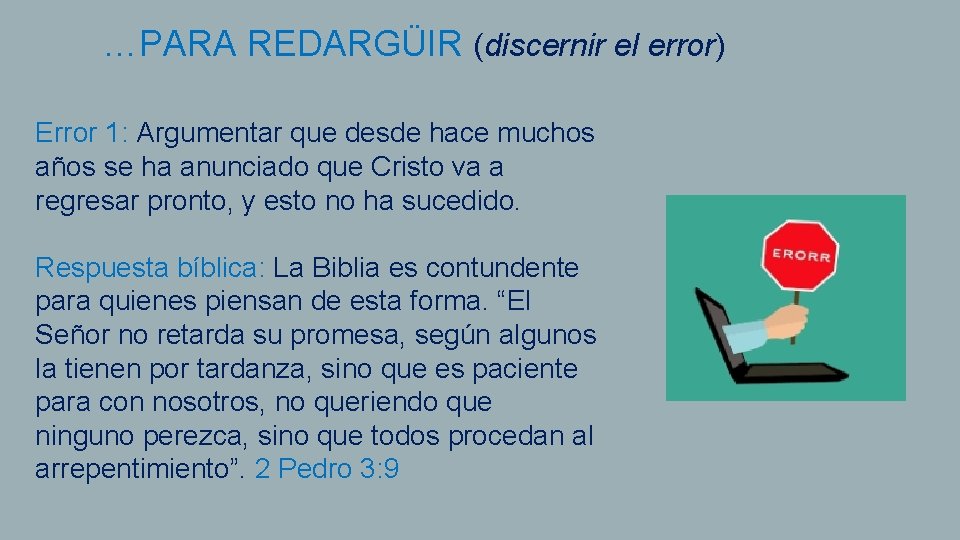 …PARA REDARGÜIR (discernir el error)

Error 1: Argumentar que desde hace muchos años se ha anunciado que Cristo va a regresar pronto, y esto no ha sucedido.

Respuesta bíblica: La Biblia es contundente para quienes piensan de esta forma. “El Señor no retarda su promesa, según algunos la tienen por tardanza, sino que es paciente para con nosotros, no queriendo que ninguno perezca, sino que todos procedan al arrepentimiento”. 2 Pedro 3:9

ERORR